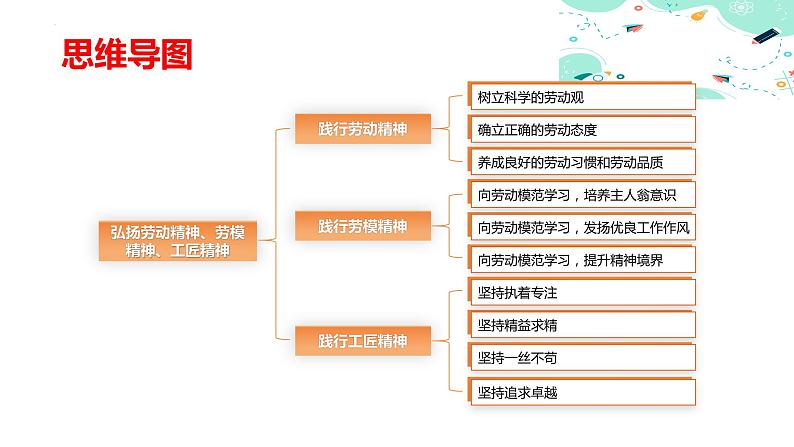 思维导图

弘扬劳动精神、劳模精神、工匠精神

践行劳动精神

树立科学的劳动观

确立正确的劳动态度

养成良好的劳动习惯和劳动品质

践行劳模精神

向劳动模范学习，培养主人翁意识

向劳动模范学习，发扬优良工作作风

向劳动模范学习，提升精神境界

践行工匠精神

坚持执着专注

坚持精益求精

坚持一丝不苟

坚持追求卓越